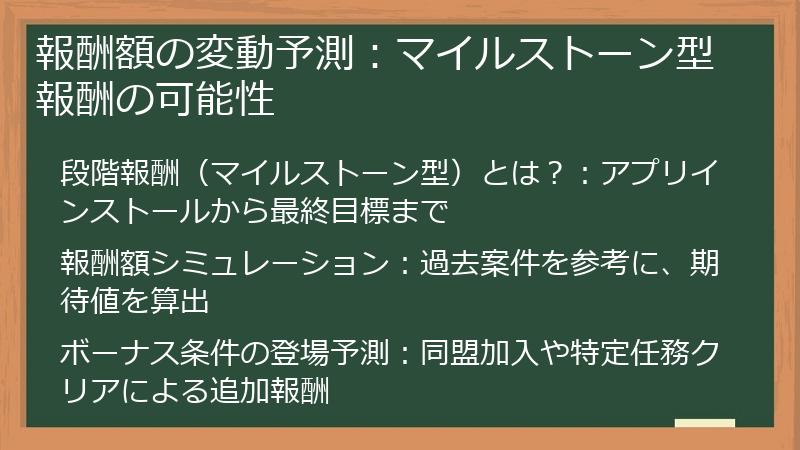 報酬額の変動予測：マイルストーン型報酬の可能性

段階報酬（マイルストーン型）とは？：アプリインストールから最終目標まで

報酬額シミュレーション：過去案件を参考に、期待値を算出

ボーナス条件の登場予測：同盟加入や特定任務クリアによる追加報酬